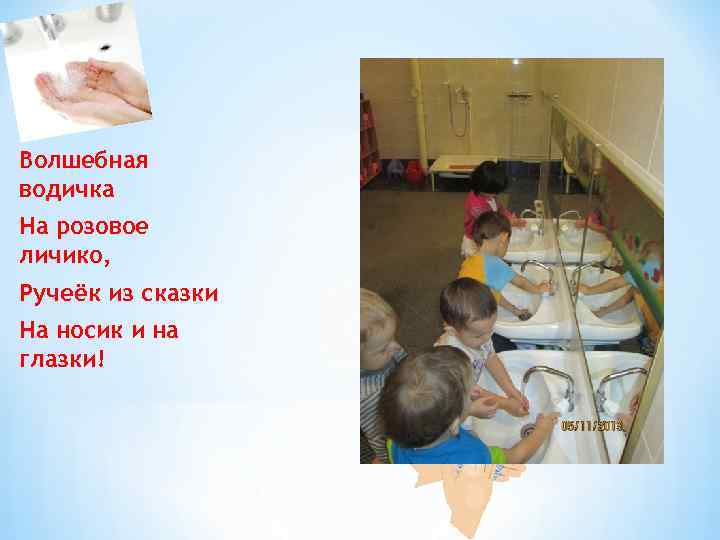 Волшебная водичка

На розовое личико,

Ручеёк из сказки

На носик и на глазки!

05/11/2013